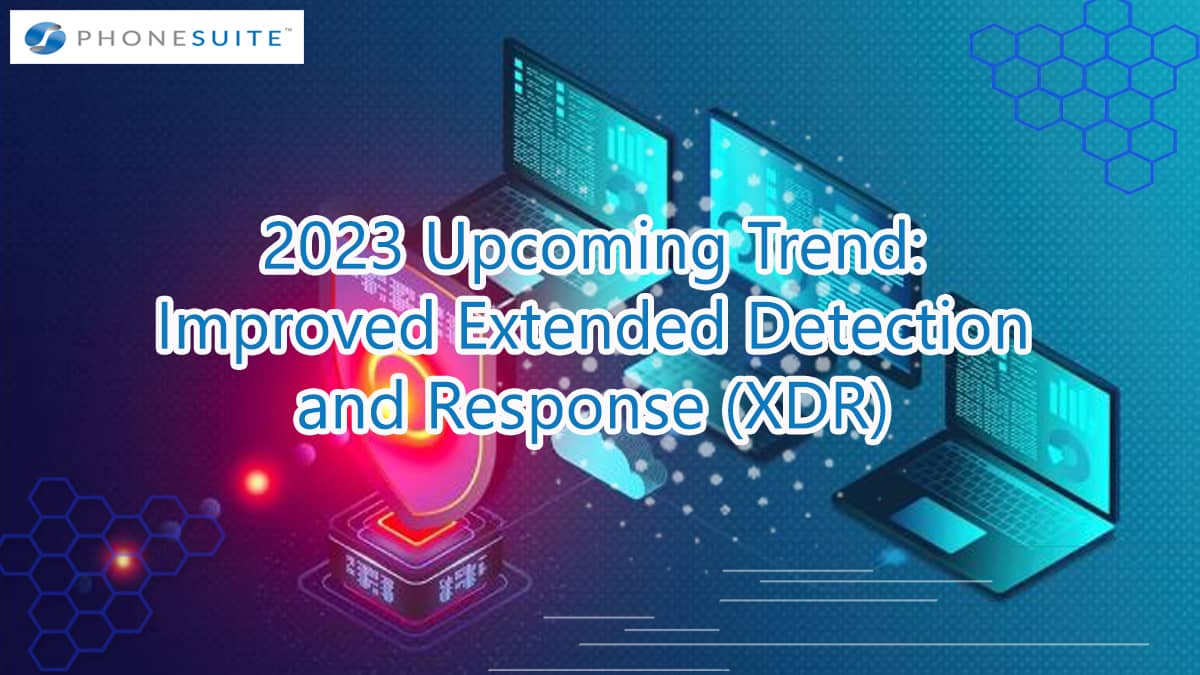 PHONESUITE™

2023 Upcoming Trend: Improved Extended Detection and Response (XDR)